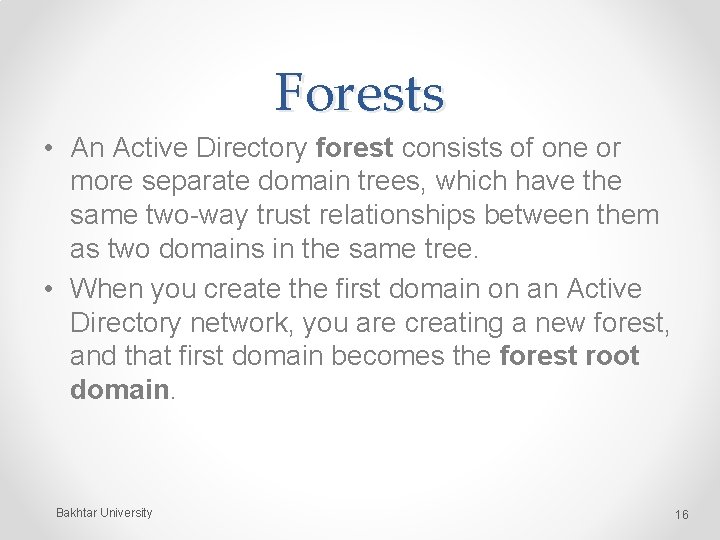 Forests

• An Active Directory forest consists of one or more separate domain trees, which have the same two-way trust relationships between them as two domains in the same tree.
• When you create the first domain on an Active Directory network, you are creating a new forest, and that first domain becomes the forest root domain.

Bakhtar University

16